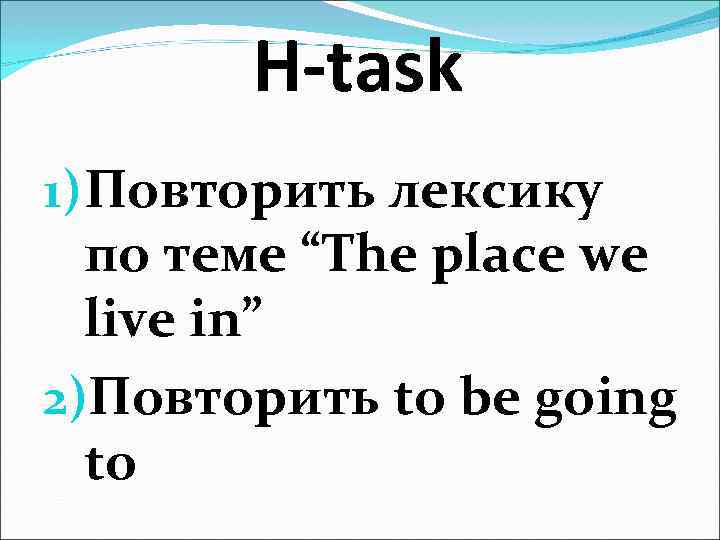 H-task

1) Повторить лексику по теме “The place we live in”

2) Повторить to be going to